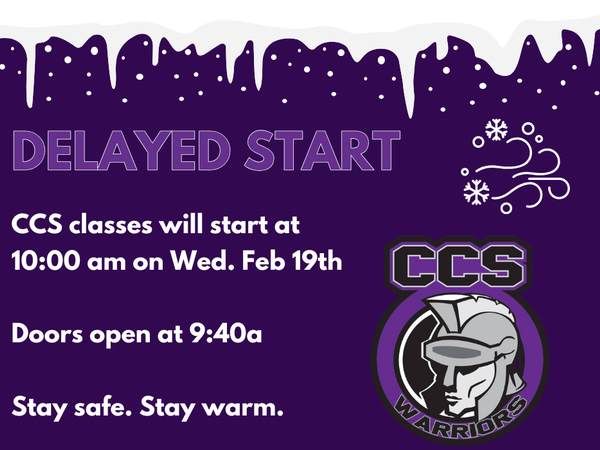 DELAYED START

CCS classes will start at 10:00 am on Wed. Feb 19th

Doors open at 9:40a

Stay safe. Stay warm.

CCS

WARRIORS